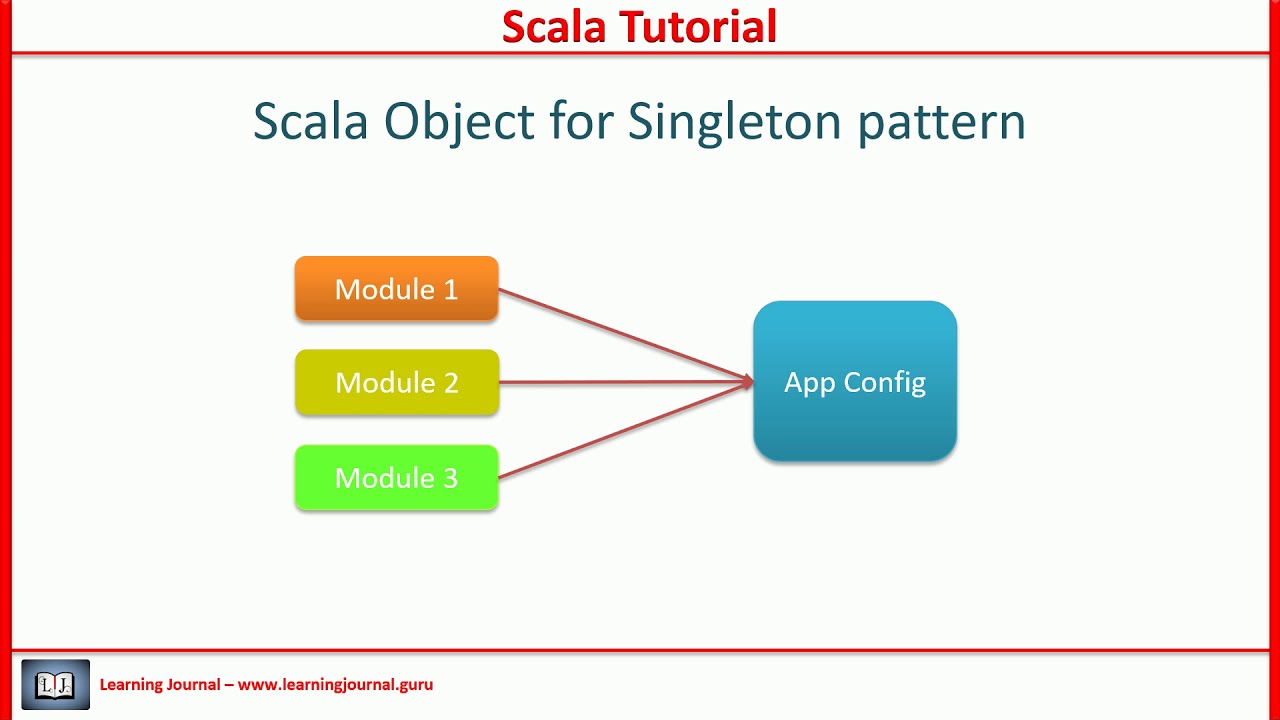 Scala Tutorial

Scala Object for Singleton pattern

Module 1

Module 2

Module 3

App Config

L J

Learning Journal – www.learningjournal.guru